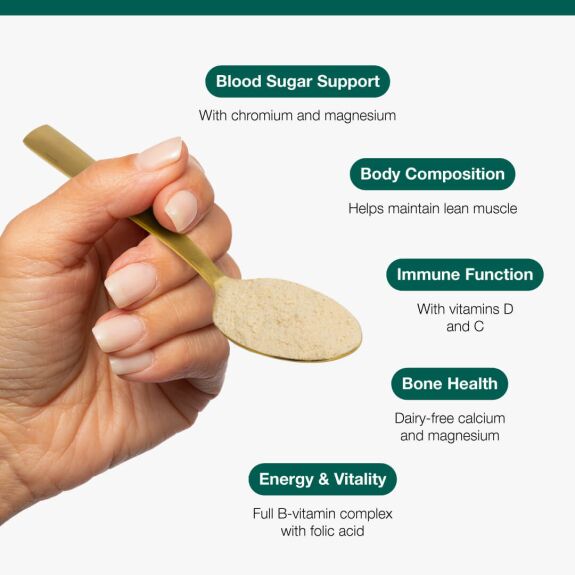 Blood Sugar Support
With chromium and magnesium

Body Composition
Helps maintain lean muscle

Immune Function
With vitamins D and C

Bone Health
Dairy-free calcium and magnesium

Energy & Vitality
Full B-vitamin complex with folic acid